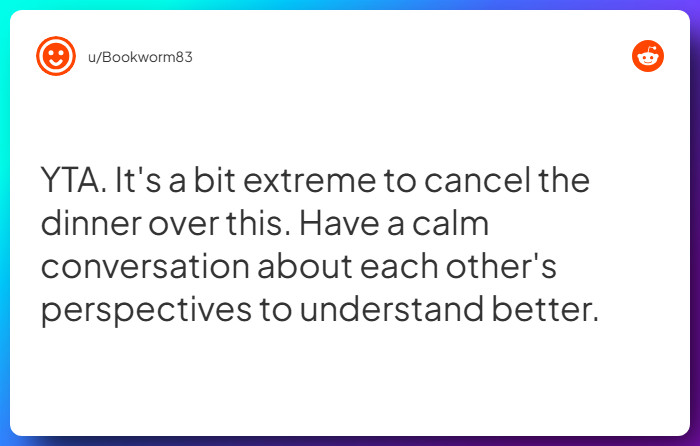 u/Bookworm83

YTA. It's a bit extreme to cancel the dinner over this. Have a calm conversation about each other's perspectives to understand better.